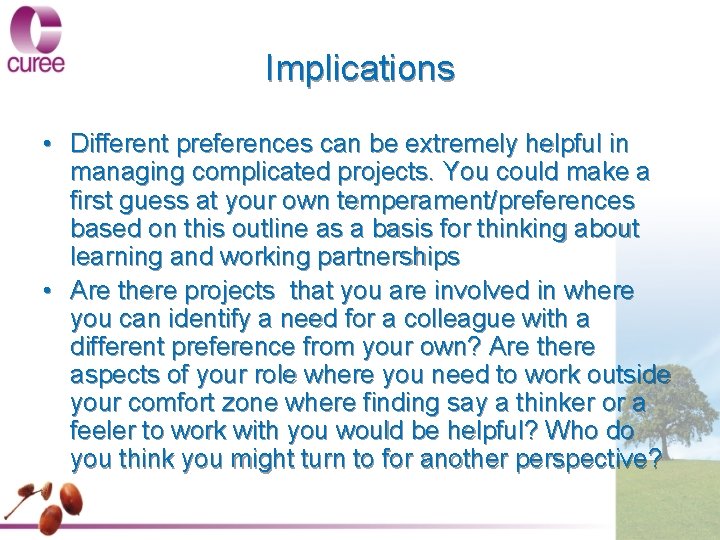 curee

Implications

• Different preferences can be extremely helpful in managing complicated projects. You could make a first guess at your own temperament/preferences based on this outline as a basis for thinking about learning and working partnerships
• Are there projects  that you are involved in where you can identify a need for a colleague with a different preference from your own? Are there aspects of your role where you need to work outside your comfort zone where finding say a thinker or a feeler to work with you would be helpful? Who do you think you might turn to for another perspective?